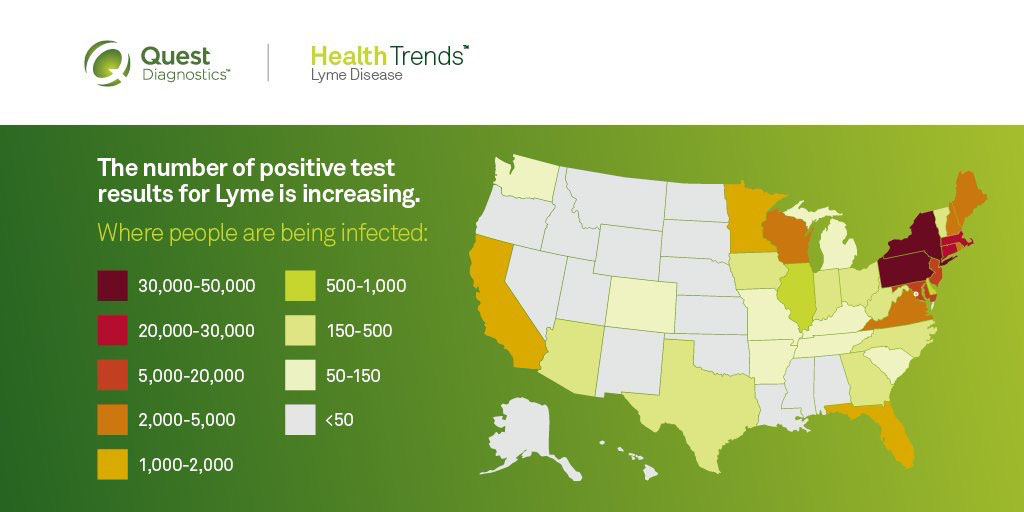 Quest Diagnostics™

Health Trends™
Lyme Disease

The number of positive test results for Lyme is increasing.

Where people are being infected:

30,000-50,000
20,000-30,000
5,000-20,000
2,000-5,000
1,000-2,000
500-1,000
150-500
50-150
<50